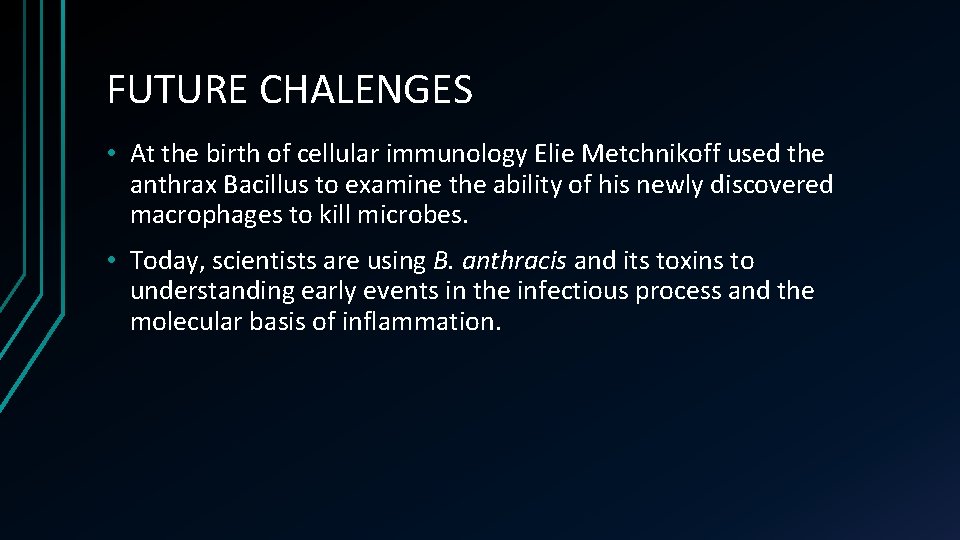 FUTURE CHALENGES

• At the birth of cellular immunology Elie Metchnikoff used the anthrax Bacillus to examine the ability of his newly discovered macrophages to kill microbes.

• Today, scientists are using B. anthracis and its toxins to understanding early events in the infectious process and the molecular basis of inflammation.